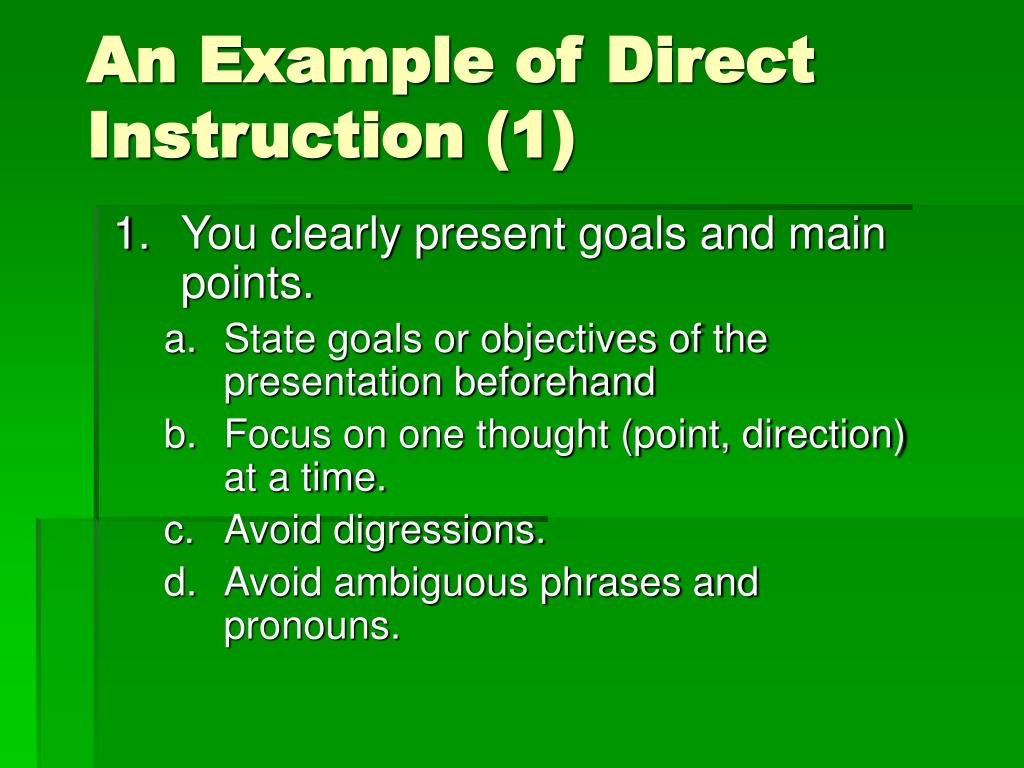 An Example of Direct Instruction (1)

1. You clearly present goals and main points.
a. State goals or objectives of the presentation beforehand
b. Focus on one thought (point, direction) at a time.
c. Avoid digressions.
d. Avoid ambiguous phrases and pronouns.